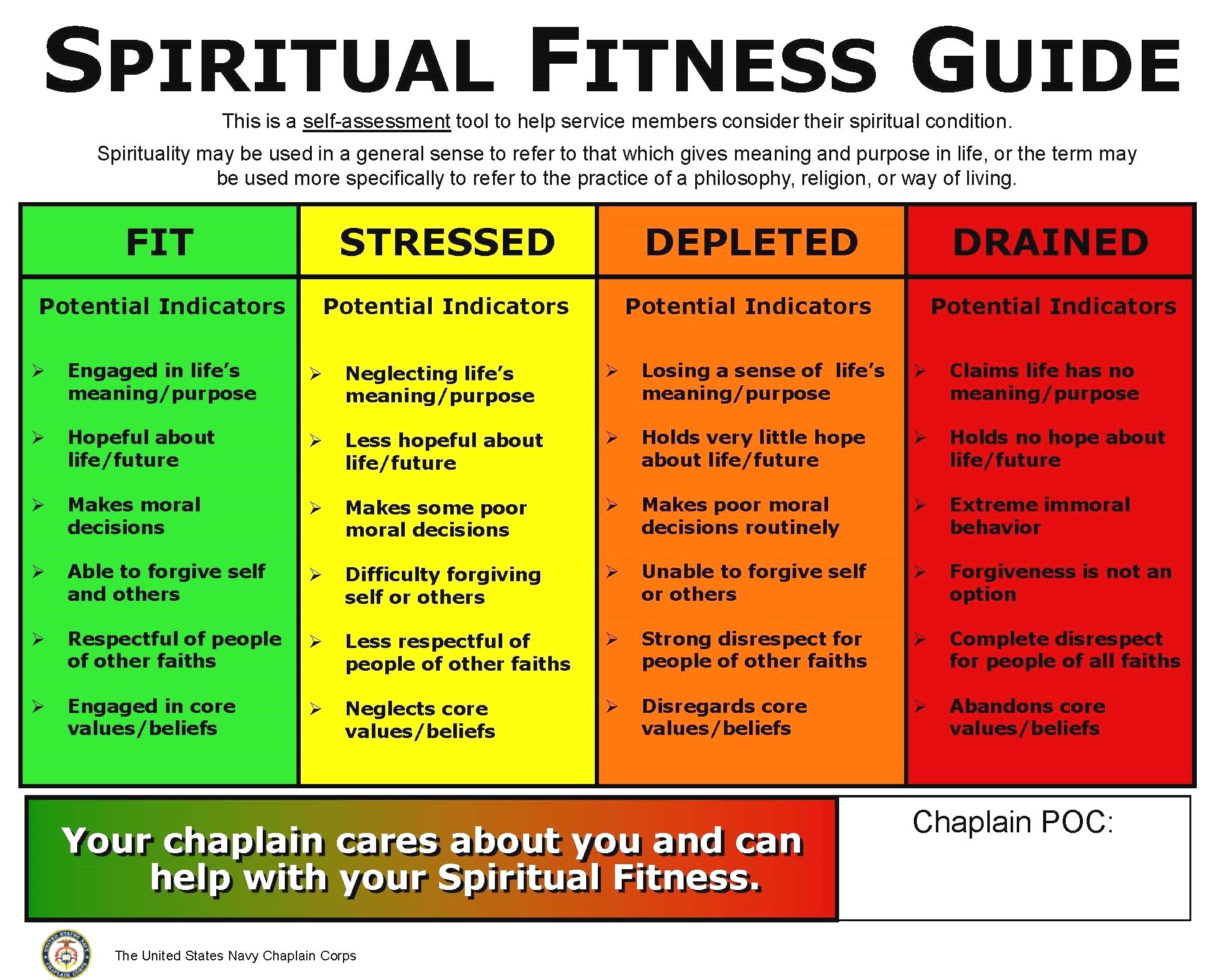 SPIRITUAL FITNESS GUIDE

This is a self-assessment tool to help service members consider their spiritual condition.

Spirituality may be used in a general sense to refer to that which gives meaning and purpose in life, or the term may be used more specifically to refer to the practice of a philosophy, religion, or way of living.

| FIT | STRESSED | DEPLETED | DRAINED |
|---|---|---|---|
| Potential Indicators | Potential Indicators | Potential Indicators | Potential Indicators |
| ➢ Engaged in life's meaning/purpose | ➢ Neglecting life's meaning/purpose | ➢ Losing a sense of life's meaning/purpose | ➢ Claims life has no meaning/purpose |
| ➢ Hopeful about life/future | ➢ Less hopeful about life/future | ➢ Holds very little hope about life/future | ➢ Holds no hope about life/future |
| ➢ Makes moral decisions | ➢ Makes some poor moral decisions | ➢ Makes poor moral decisions routinely | ➢ Extreme immoral behavior |
| ➢ Able to forgive self and others | ➢ Difficulty forgiving self or others | ➢ Unable to forgive self or others | ➢ Forgiveness is not an option |
| ➢ Respectful of people of other faiths | ➢ Less respectful of people of other faiths | ➢ Strong disrespect for people of other faiths | ➢ Complete disrespect for people of all faiths |
| ➢ Engaged in core values/beliefs | ➢ Neglects core values/beliefs | ➢ Disregards core values/beliefs | ➢ Abandons core values/beliefs |

Your chaplain cares about you and can help with your Spiritual Fitness.

Chaplain POC:

UNITED STATES NAVY CHAPLAIN CORPS

The United States Navy Chaplain Corps